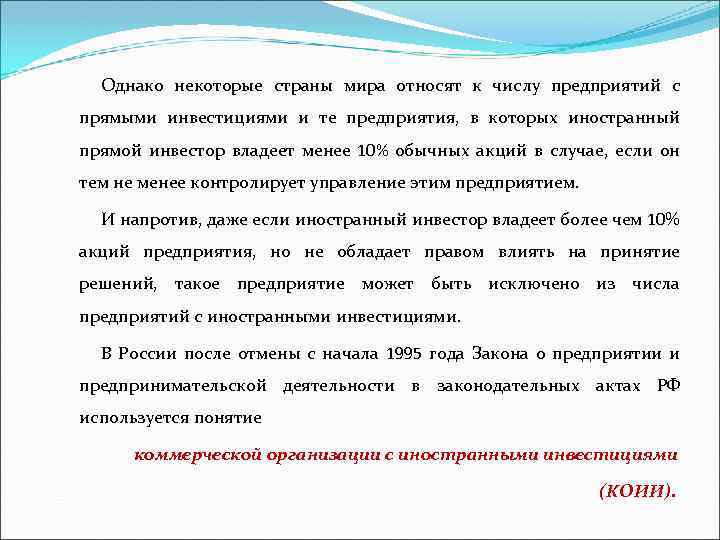 Однако некоторые страны мира относят к числу предприятий с прямыми инвестициями и те предприятия, в которых иностранный прямой инвестор владеет менее 10% обычных акций в случае, если он тем не менее контролирует управление этим предприятием.

И напротив, даже если иностранный инвестор владеет более чем 10% акций предприятия, но не обладает правом влиять на принятие решений, такое предприятие может быть исключено из числа предприятий с иностранными инвестициями.

В России после отмены с начала 1995 года Закона о предприятии и предпринимательской деятельности в законодательных актах РФ используется понятие

коммерческой организации с иностранными инвестициями (КОИИ).